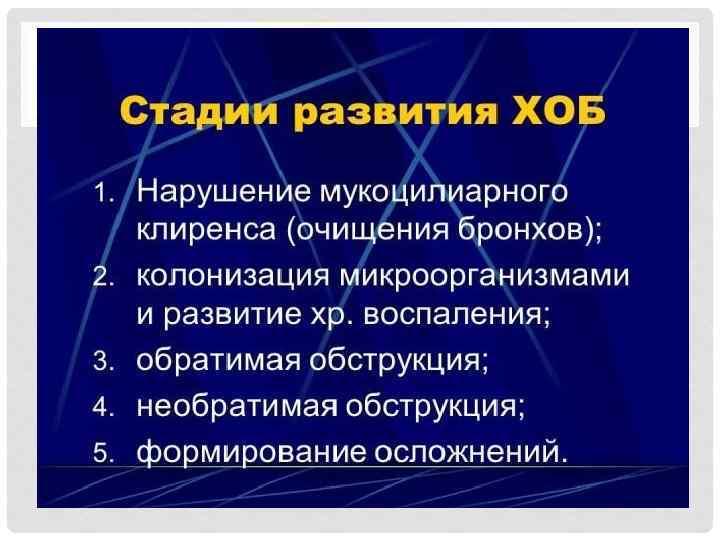 Стадии развития ХОБ

1. Нарушение мукоцилиарного клиренса (очищения бронхов);
2. колонизация микроорганизмами и развитие хр. воспаления;
3. обратимая обструкция;
4. необратимая обструкция;
5. формирование осложнений.